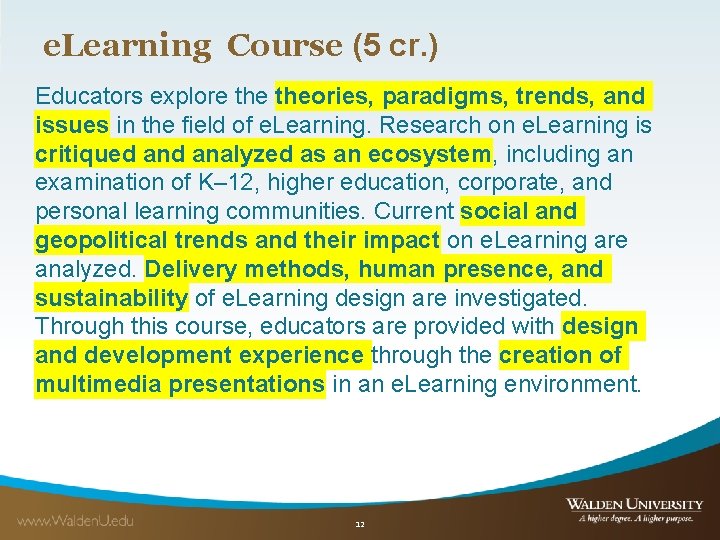 eLearning Course (5 cr.)

Educators explore the theories, paradigms, trends, and issues in the field of eLearning. Research on eLearning is critiqued and analyzed as an ecosystem, including an examination of K–12, higher education, corporate, and personal learning communities. Current social and geopolitical trends and their impact on eLearning are analyzed. Delivery methods, human presence, and sustainability of eLearning design are investigated. Through this course, educators are provided with design and development experience through the creation of multimedia presentations in an eLearning environment.

www.WaldenU.edu

12

WALDEN UNIVERSITY
A higher degree. A higher purpose.